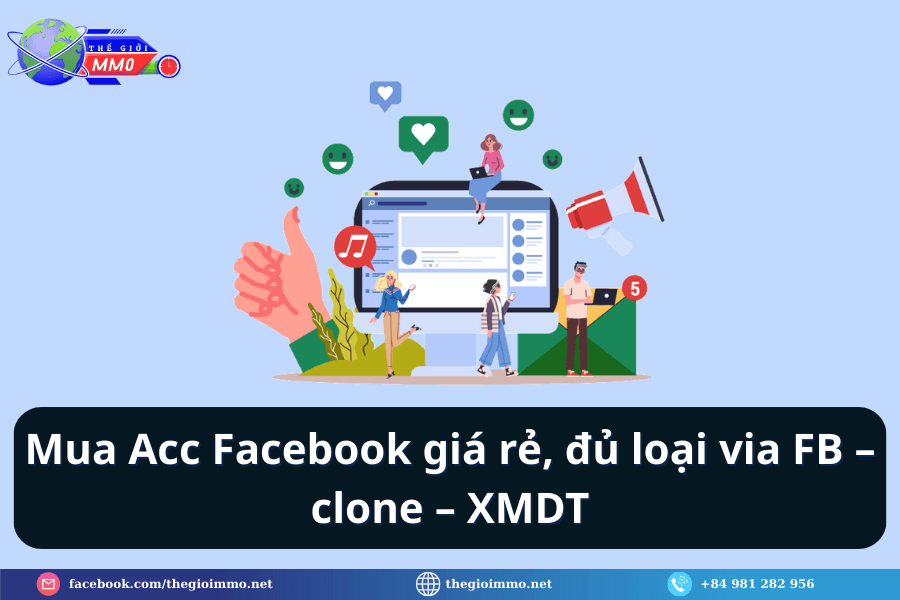 THẾ GIỚI MMO

5

Mua Acc Facebook giá rẻ, đủ loại via FB – clone – XMDT

facebook.com/thegioimmo.net

thegioimmo.net

+84 981 282 956